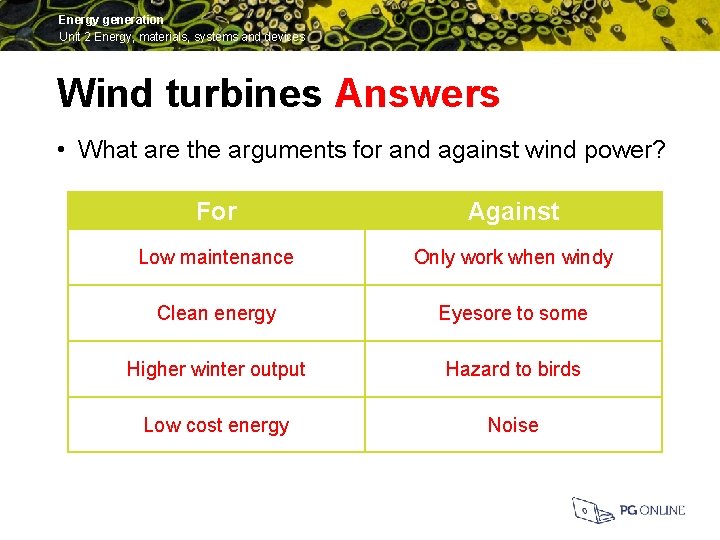 Energy generation
Unit 2 Energy, materials, systems and devices

Wind turbines Answers

• What are the arguments for and against wind power?

| For | Against |
|---|---|
| Low maintenance | Only work when windy |
| Clean energy | Eyesore to some |
| Higher winter output | Hazard to birds |
| Low cost energy | Noise |

PG ONLINE